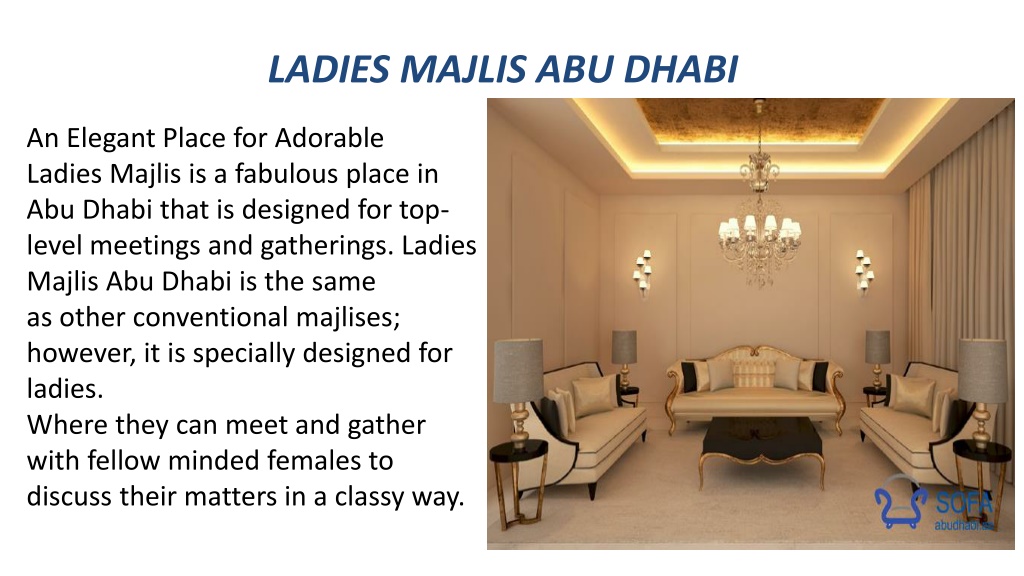 LADIES MAJLIS ABU DHABI

An Elegant Place for Adorable Ladies Majlis is a fabulous place in Abu Dhabi that is designed for top-level meetings and gatherings. Ladies Majlis Abu Dhabi is the same as other conventional majlises; however, it is specially designed for ladies.
Where they can meet and gather with fellow minded females to discuss their matters in a classy way.

SOFA
abudhabi.ae